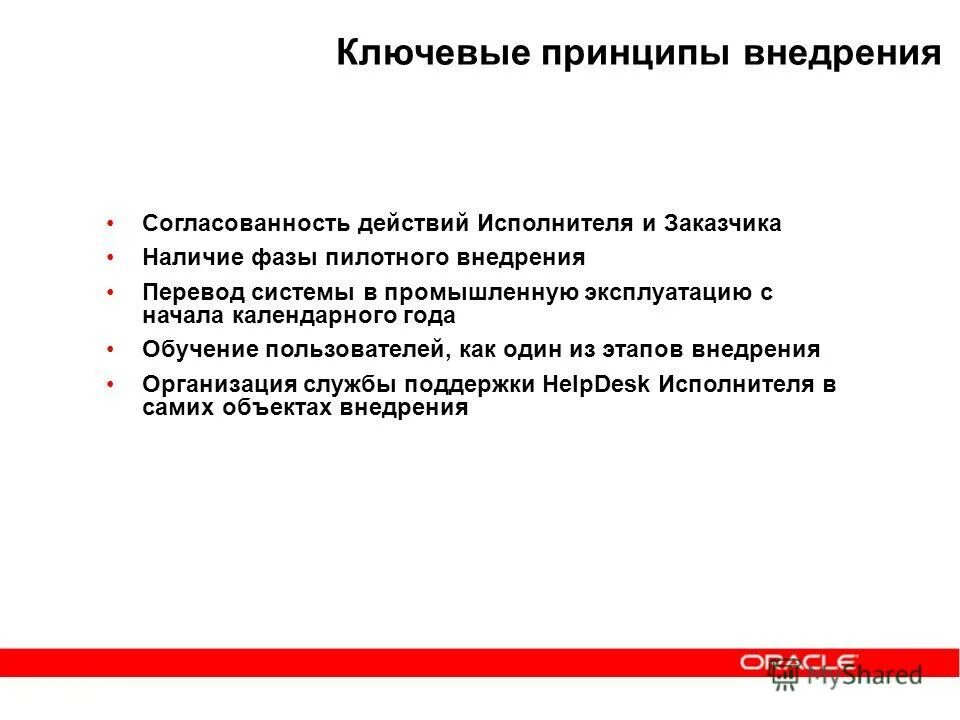 Ключевые принципы внедрения

• Согласованность действий Исполнителя и Заказчика
• Наличие фазы пилотного внедрения
• Перевод системы в промышленную эксплуатацию с начала календарного года
• Обучение пользователей, как один из этапов внедрения
• Организация службы поддержки HelpDesk Исполнителя в самих объектах внедрения

ORACLE

MyShared